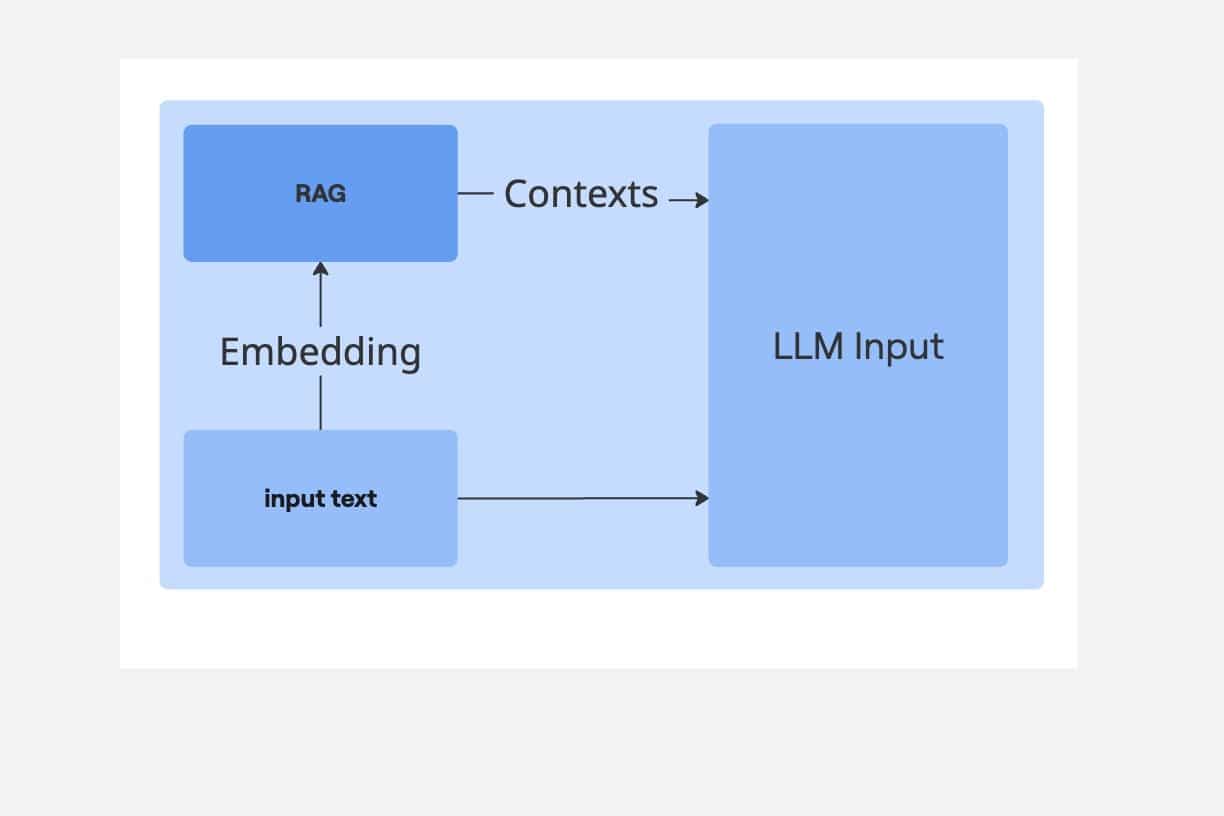 RAG

Contexts

Embedding

LLM Input

input text